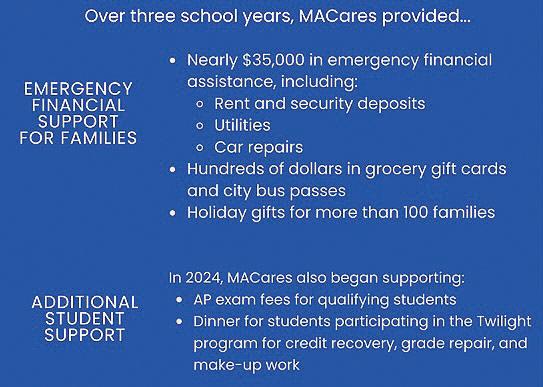 Over three school years, MACares provided...

EMERGENCY FINANCIAL SUPPORT FOR FAMILIES

- Nearly \$35,000 in emergency financial assistance, including:
  - Rent and security deposits
  - Utilities
  - Car repairs
- Hundreds of dollars in grocery gift cards and city bus passes
- Holiday gifts for more than 100 families

ADDITIONAL STUDENT SUPPORT

In 2024, MACares also began supporting:
- AP exam fees for qualifying students
- Dinner for students participating in the Twilight program for credit recovery, grade repair, and make-up work